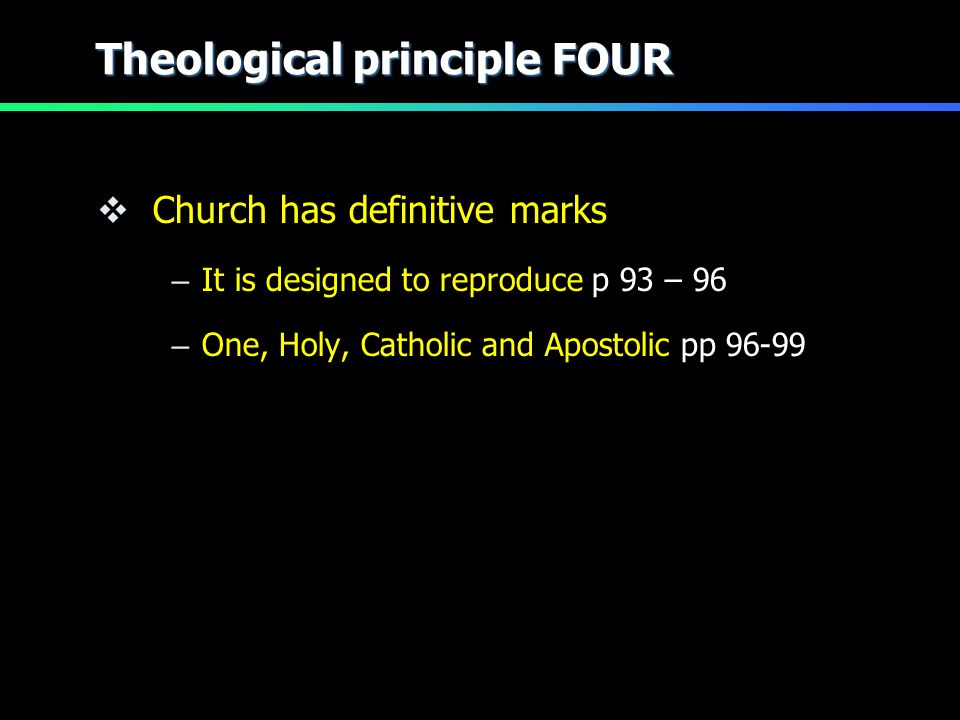 Theological principle FOUR

❖ Church has definitive marks

– It is designed to reproduce p 93 – 96

– One, Holy, Catholic and Apostolic pp 96-99